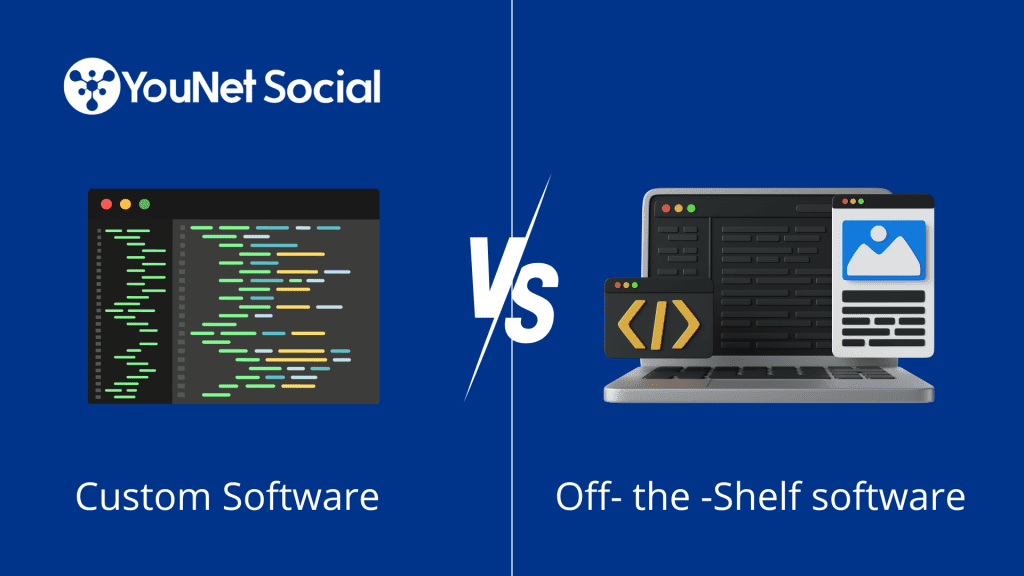 YouNet Social

VS

Custom Software

Off- the -Shelf software